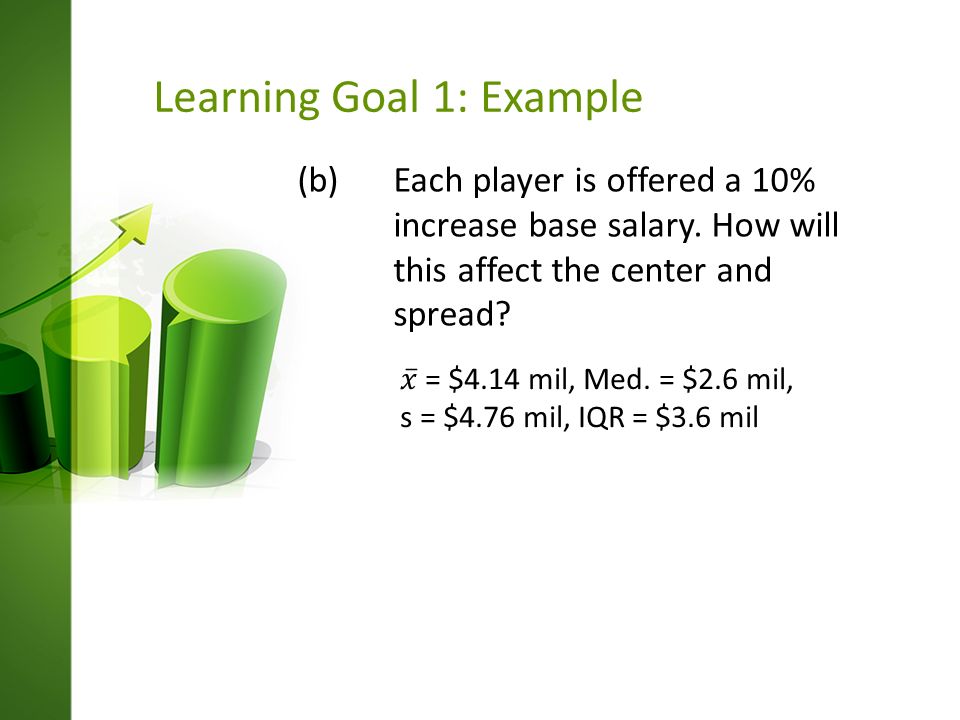 Learning Goal 1: Example

(b) Each player is offered a 10% increase base salary. How will this affect the center and spread?

$\bar{x}$ = \$4.14 mil, Med. = \$2.6 mil, s = \$4.76 mil, IQR = \$3.6 mil